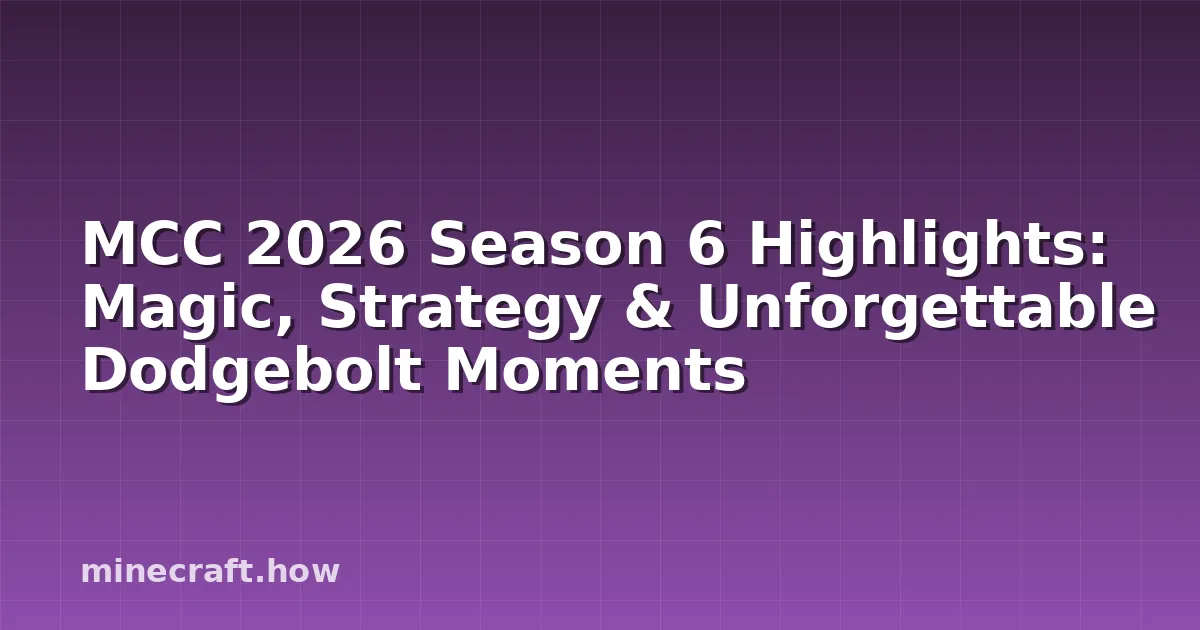 MCC 2026 Season 6 Highlights: Magic, Strategy & Unforgettable Dodgebolt Moments

minecraft.how